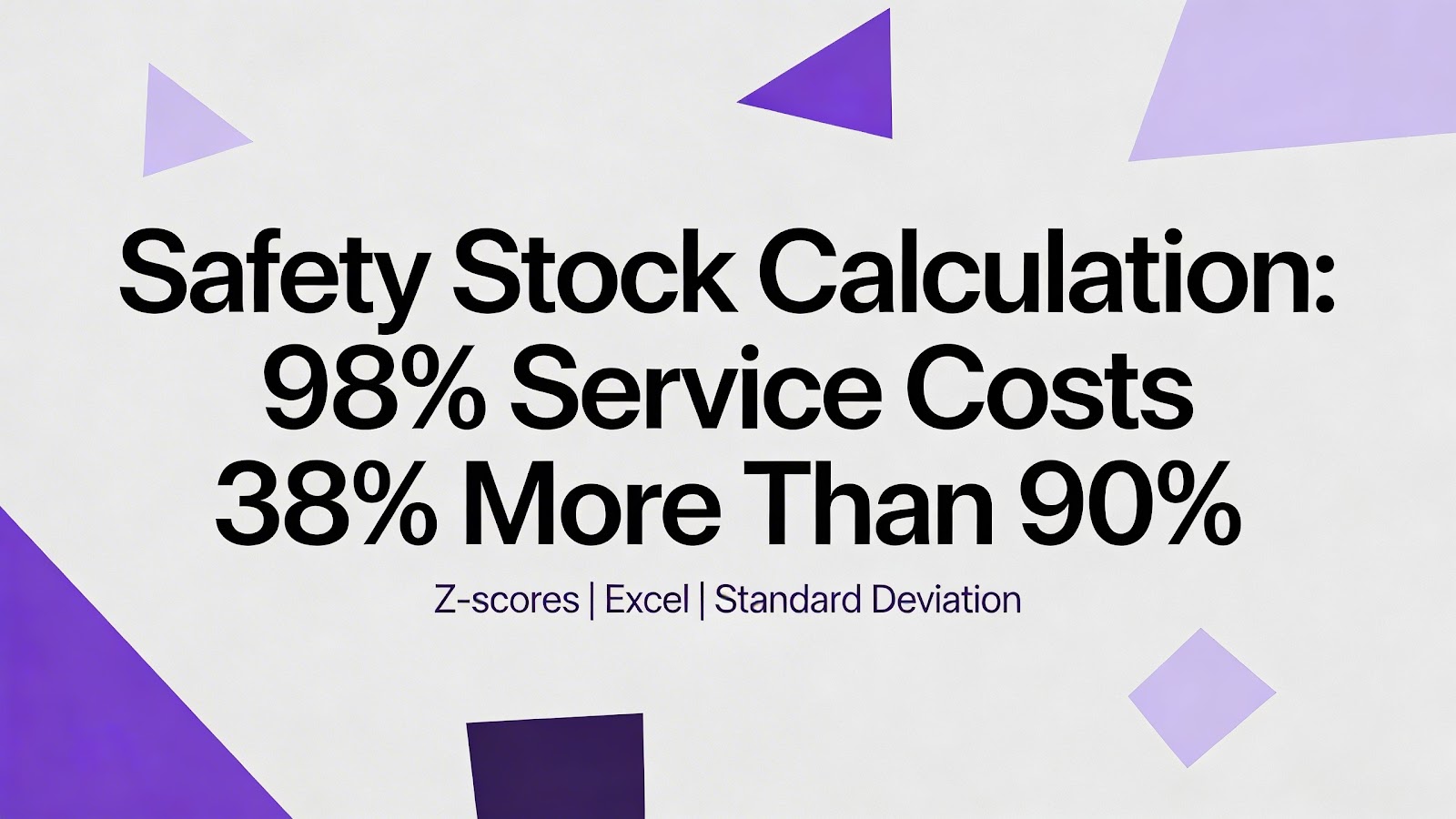 Safety Stock Calculation: 98% Service Costs 38% More Than 90%

Z-scores | Excel | Standard Deviation